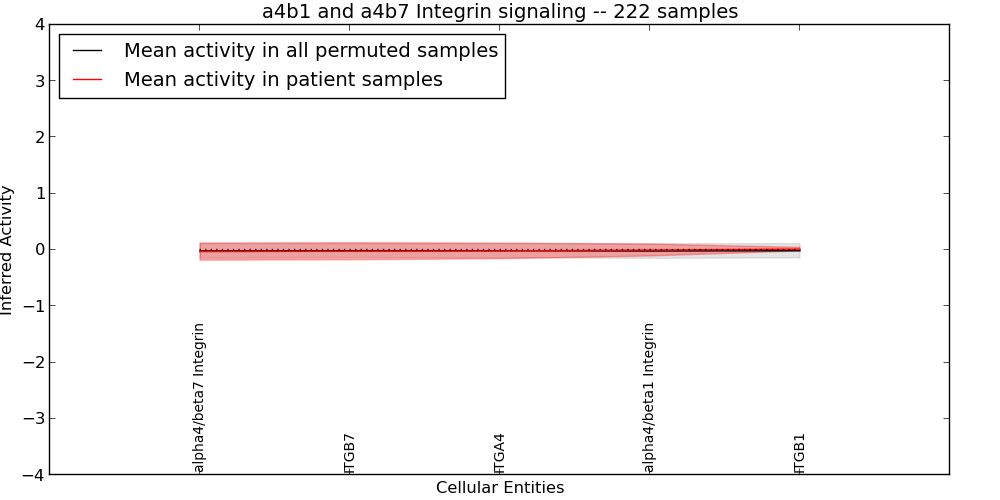 a4b1 and a4b7 Integrin signaling -- 222 samples

Mean activity in all permuted samples
Mean activity in patient samples

Inferred Activity

4
3
2
1
0
−1
−2
−3
−4

alpha4/beta7 Integrin
ITGB7
ITGA4
alpha4/beta1 Integrin
ITGB1

Cellular Entities